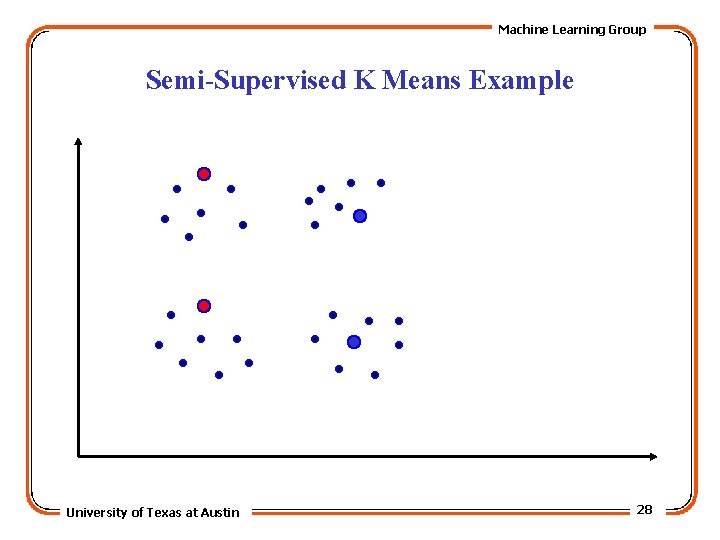 Machine Learning Group

Semi-Supervised K Means Example

University of Texas at Austin

28